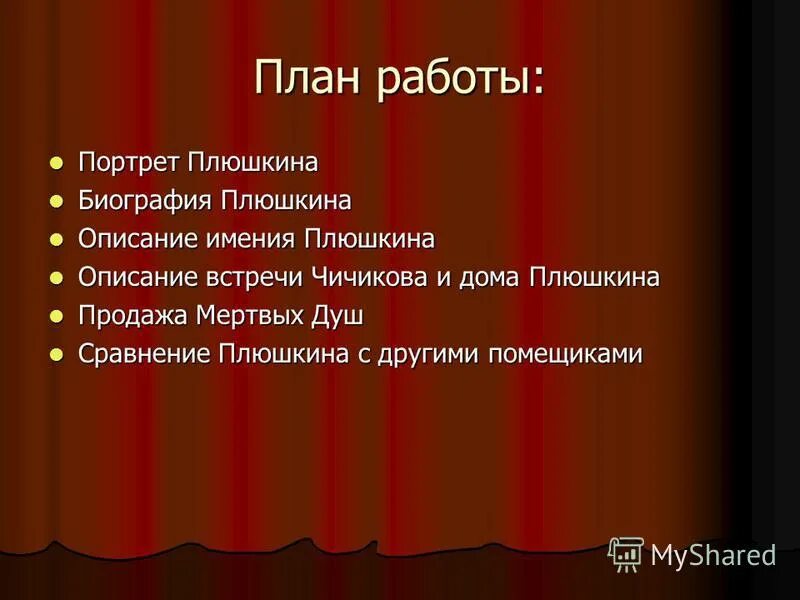 План работы:

- Портрет Плюшкина
- Биография Плюшкина
- Описание имения Плюшкина
- Описание встречи Чичикова и дома Плюшкина
- Продажа Мертвых Душ
- Сравнение Плюшкина с другими помещиками

MyShared